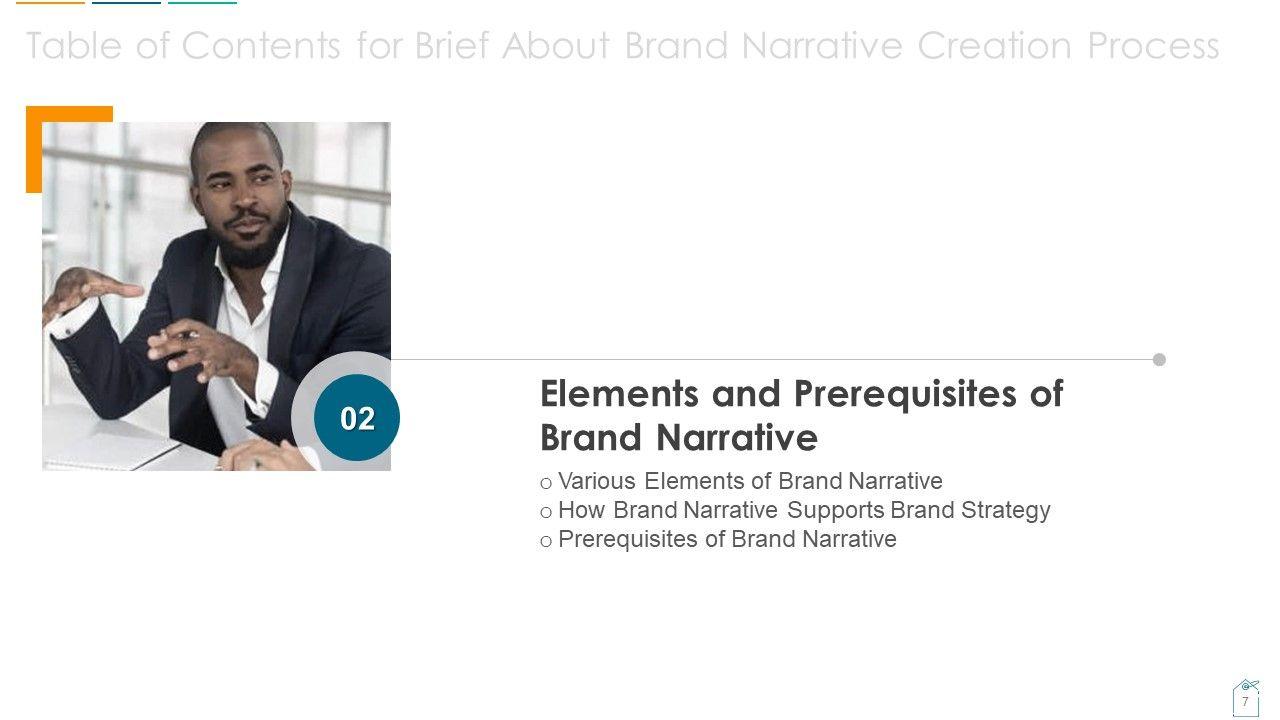 Table of Contents for Brief About Brand Narrative Creation Process

02

Elements and Prerequisites of Brand Narrative

o Various Elements of Brand Narrative
o How Brand Narrative Supports Brand Strategy
o Prerequisites of Brand Narrative

7